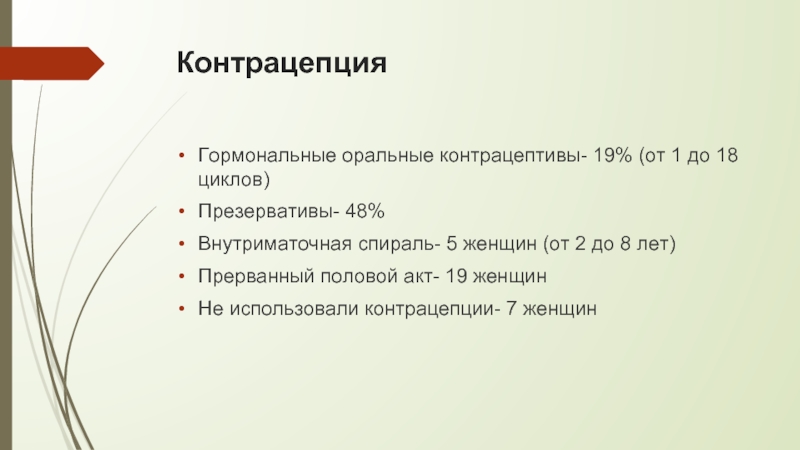 Контрацепция

• Гормональные оральные контрацептивы- 19% (от 1 до 18 циклов)
• Презервативы- 48%
• Внутриматочная спираль- 5 женщин (от 2 до 8 лет)
• Прерванный половой акт- 19 женщин
• Не использовали контрацепции- 7 женщин